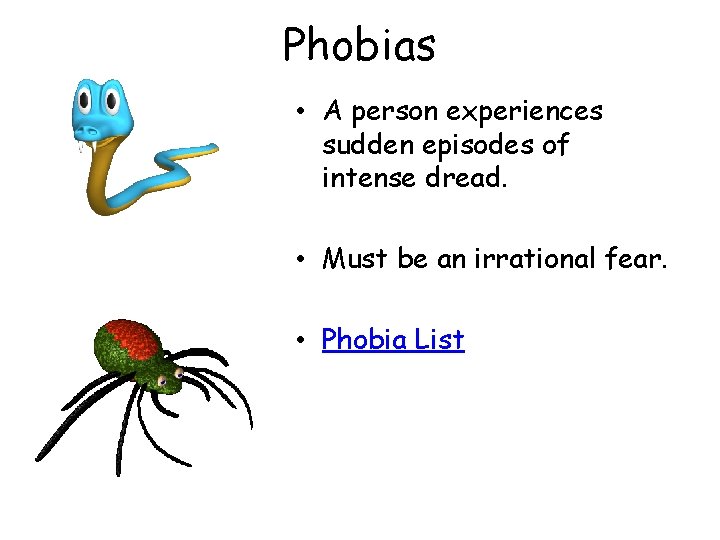 Phobias

• A person experiences sudden episodes of intense dread.

• Must be an irrational fear.

• Phobia List